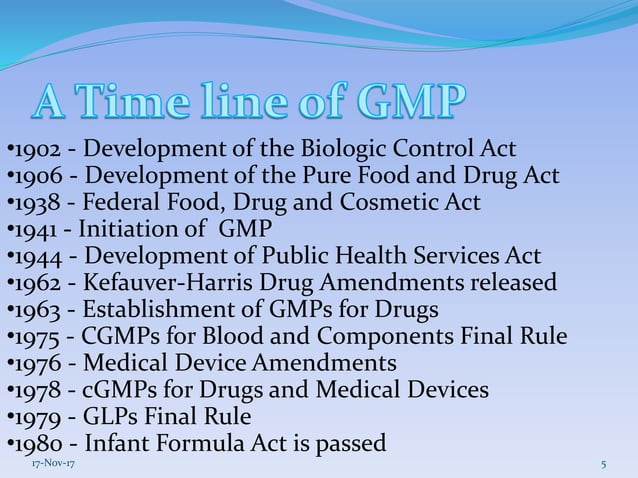 A Time line of GMP

•1902 - Development of the Biologic Control Act
•1906 - Development of the Pure Food and Drug Act
•1938 - Federal Food, Drug and Cosmetic Act
•1941 - Initiation of GMP
•1944 - Development of Public Health Services Act
•1962 - Kefauver-Harris Drug Amendments released
•1963 - Establishment of GMPs for Drugs
•1975 - CGMPs for Blood and Components Final Rule
•1976 - Medical Device Amendments
•1978 - cGMPs for Drugs and Medical Devices
•1979 - GLPs Final Rule
•1980 - Infant Formula Act is passed

17-Nov-17

5